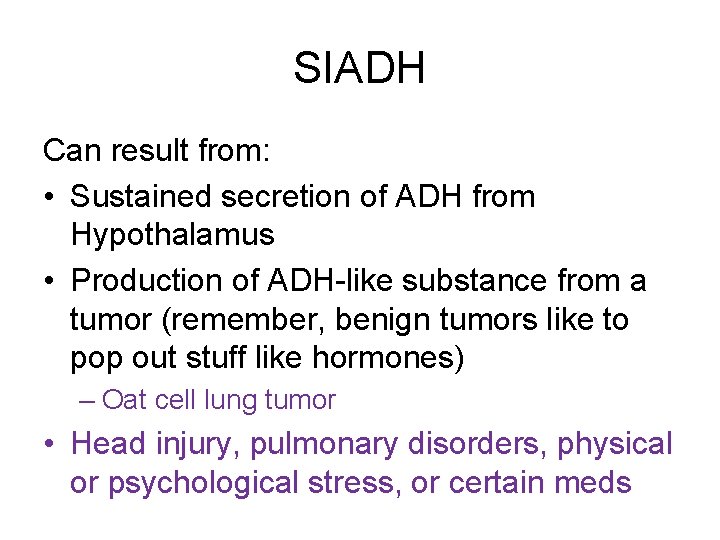 SIADH

Can result from:

• Sustained secretion of ADH from Hypothalamus

• Production of ADH-like substance from a tumor (remember, benign tumors like to pop out stuff like hormones)

– Oat cell lung tumor

• Head injury, pulmonary disorders, physical or psychological stress, or certain meds